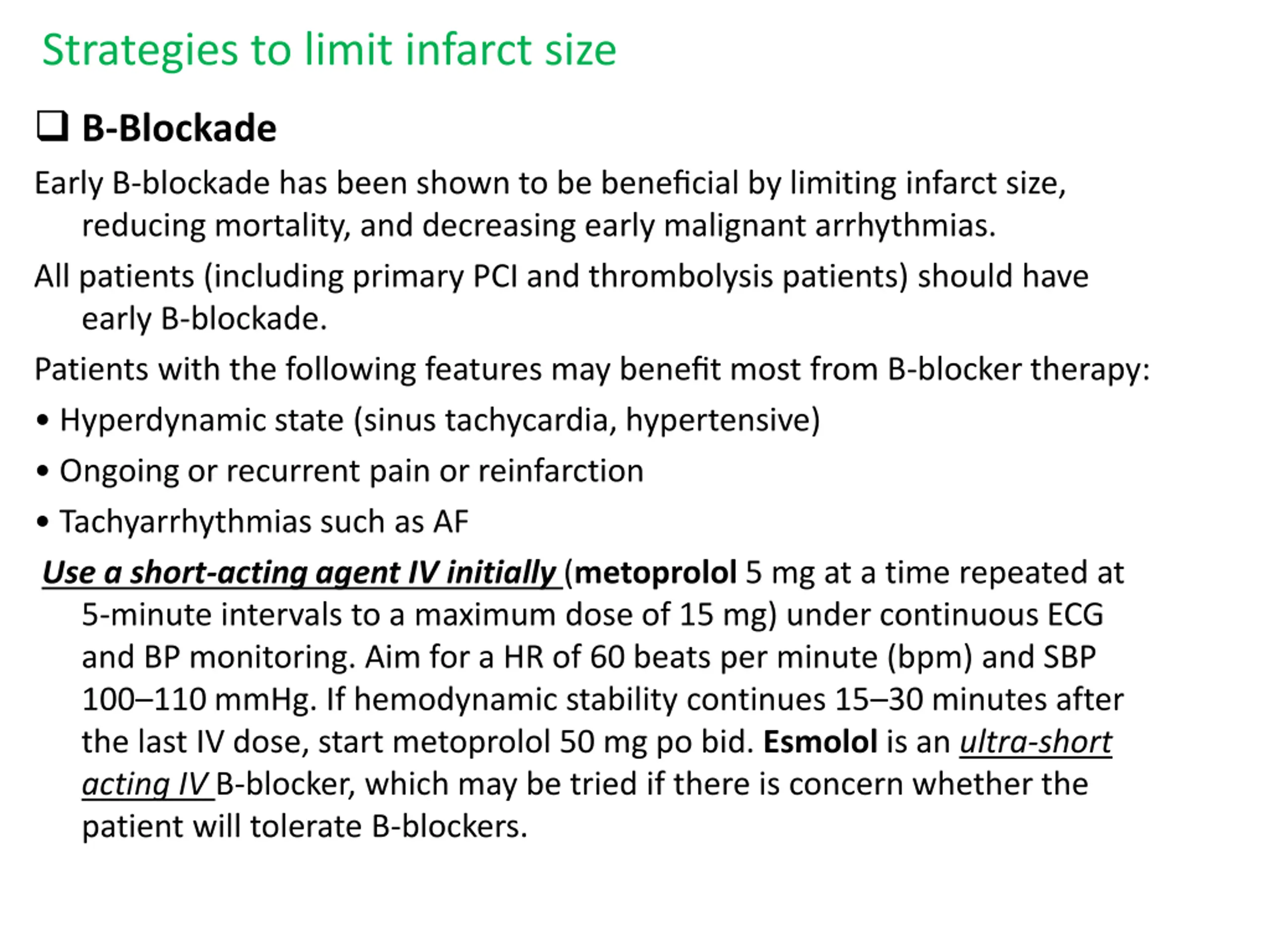 Strategies to limit infarct size

❑ B-Blockade

Early B-blockade has been shown to be beneficial by limiting infarct size, reducing mortality, and decreasing early malignant arrhythmias.

All patients (including primary PCI and thrombolysis patients) should have early B-blockade.

Patients with the following features may benefit most from B-blocker therapy:

• Hyperdynamic state (sinus tachycardia, hypertensive)

• Ongoing or recurrent pain or reinfarction

• Tachyarrhythmias such as AF

Use a short-acting agent IV initially (metoprolol 5 mg at a time repeated at 5-minute intervals to a maximum dose of 15 mg) under continuous ECG and BP monitoring. Aim for a HR of 60 beats per minute (bpm) and SBP 100–110 mmHg. If hemodynamic stability continues 15–30 minutes after the last IV dose, start metoprolol 50 mg po bid. Esmolol is an ultra-short acting IV B-blocker, which may be tried if there is concern whether the patient will tolerate B-blockers.